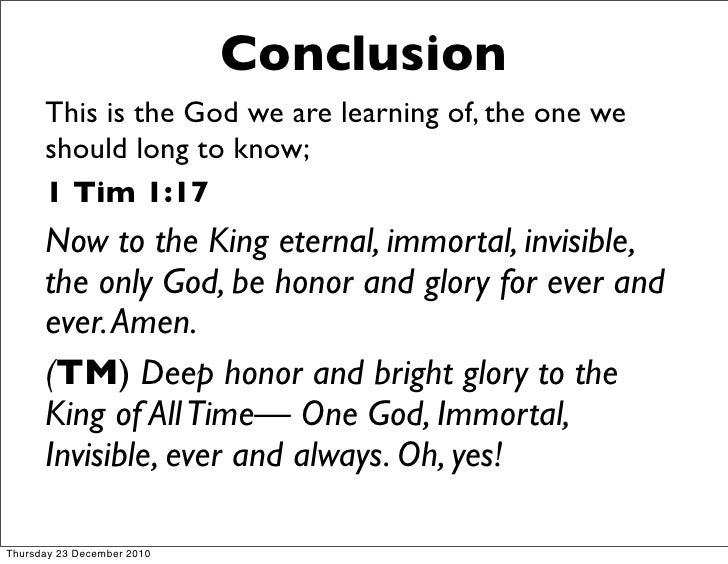 Conclusion

This is the God we are learning of, the one we should long to know;

1 Tim 1:17

Now to the King eternal, immortal, invisible, the only God, be honor and glory for ever and ever. Amen.

(TM) Deep honor and bright glory to the King of All Time— One God, Immortal, Invisible, ever and always. Oh, yes!

Thursday 23 December 2010